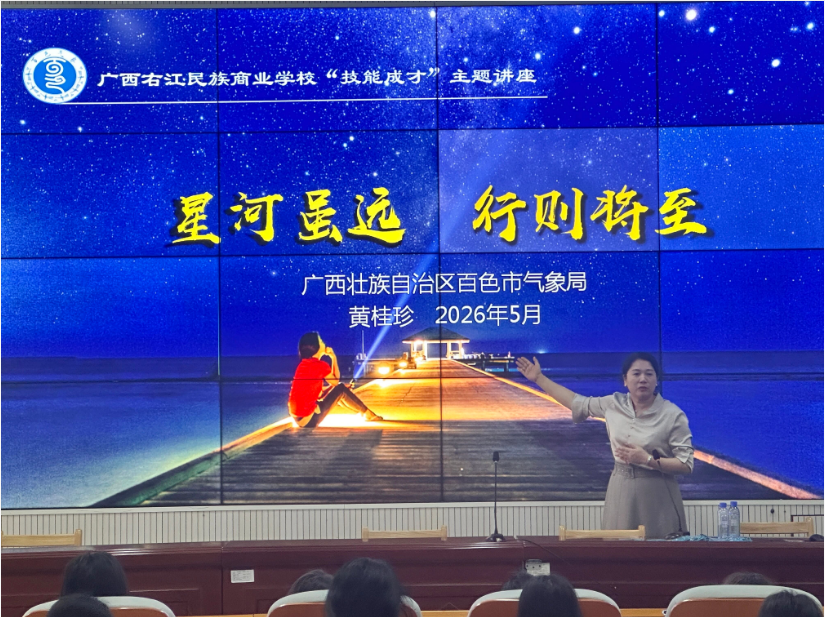 广西右江民族商业学校“技能成才”主题讲座

星河虽远　行则将至

广西壮族自治区百色市气象局
黄桂珍　2026年5月